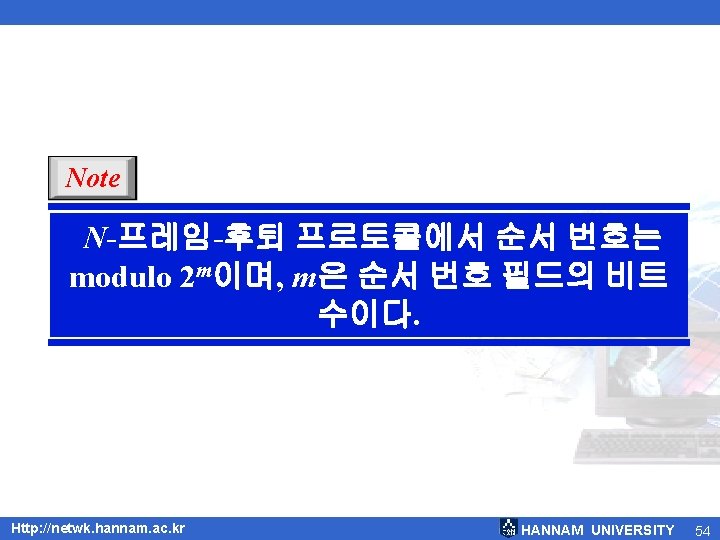 Note

$N$-프레임-후퇴 프로토콜에서 순서 번호는 modulo $2^m$이며, $m$은 순서 번호 필드의 비트 수이다.

Http://netwk.hannam.ac.kr

HANNAM UNIVERSITY

54